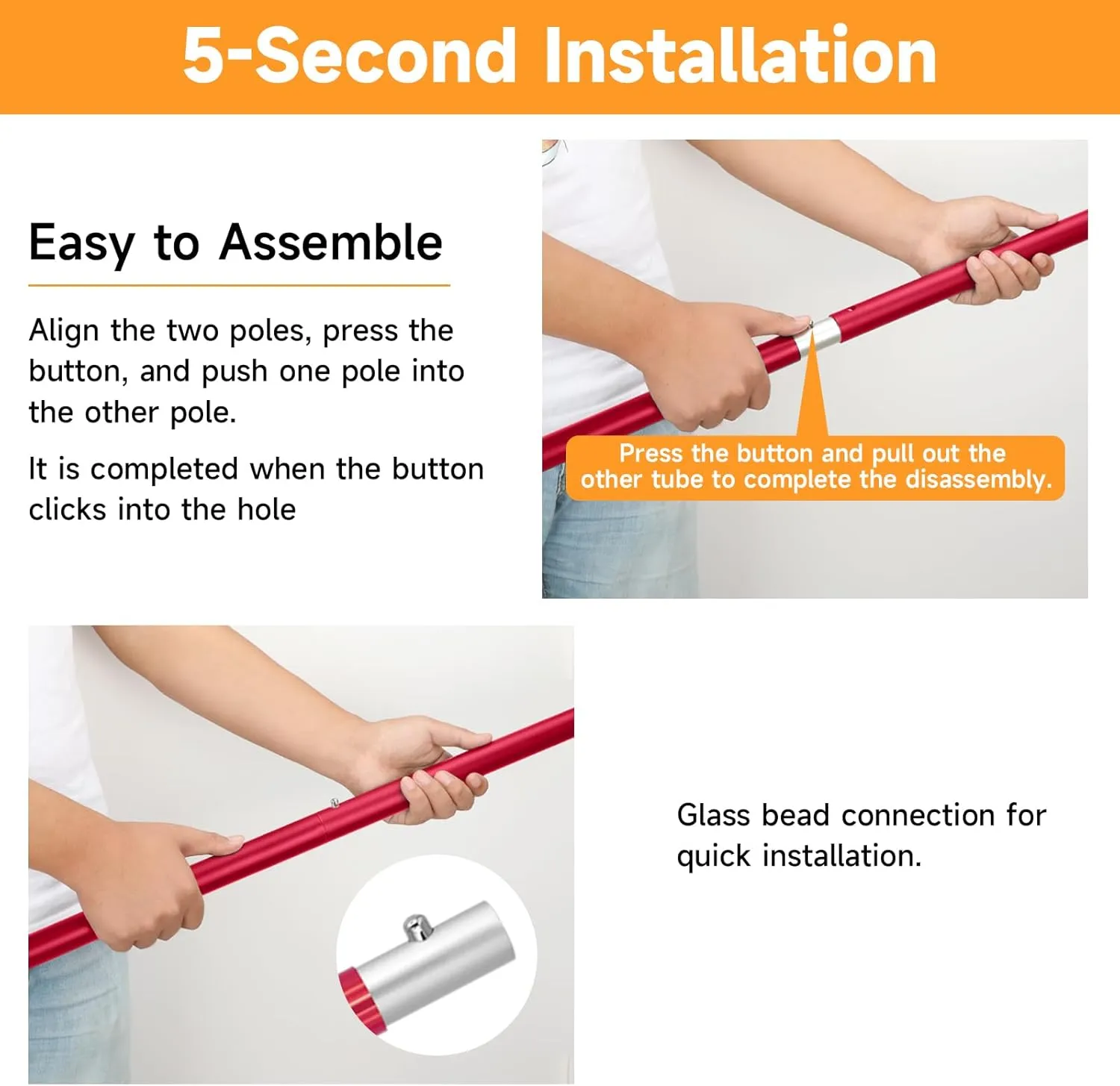 5-Second Installation

Easy to Assemble

Align the two poles, press the button, and push one pole into the other pole.

It is completed when the button clicks into the hole

Press the button and pull out the other tube to complete the disassembly.

Glass bead connection for quick installation.